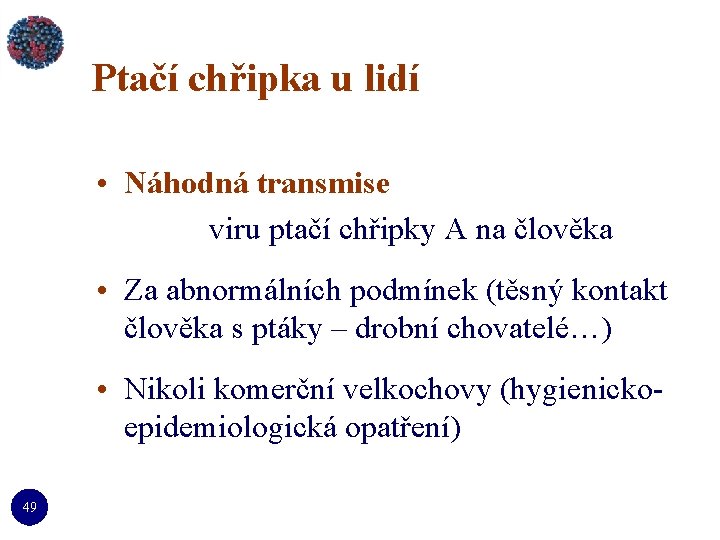 Ptačí chřipka u lidí

• Náhodná transmise

viru ptačí chřipky A na člověka

• Za abnormálních podmínek (těsný kontakt člověka s ptáky – drobní chovatelé…)

• Nikoli komerční velkochovy (hygienicko-epidemiologická opatření)

49